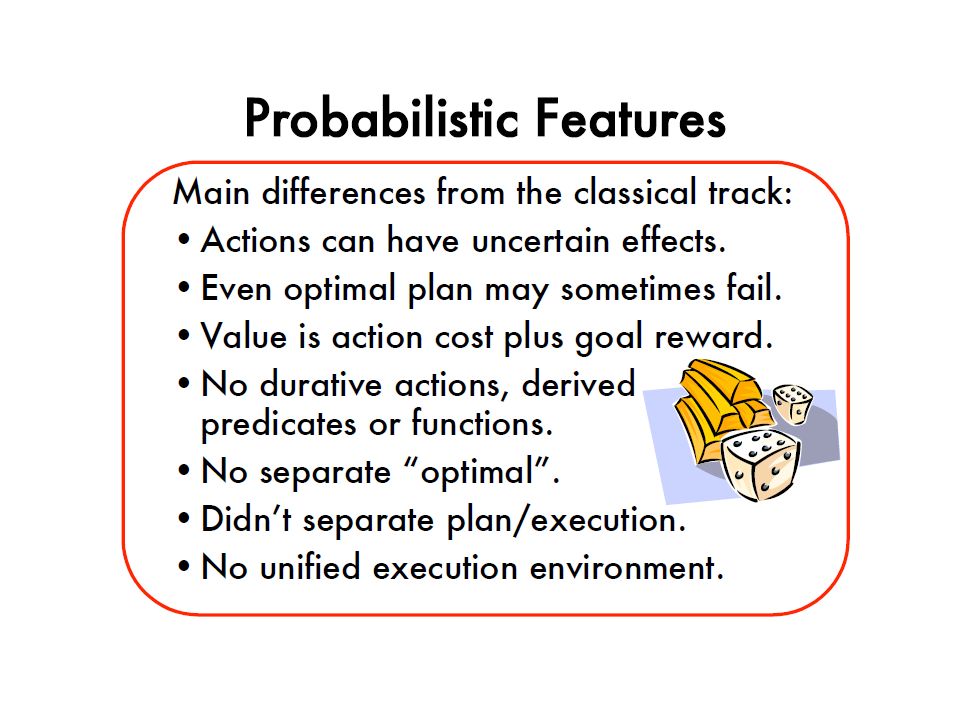 Probabilistic Features

Main differences from the classical track:
• Actions can have uncertain effects.
• Even optimal plan may sometimes fail.
• Value is action cost plus goal reward.
• No durative actions, derived predicates or functions.
• No separate “optimal”.
• Didn’t separate plan/execution.
• No unified execution environment.